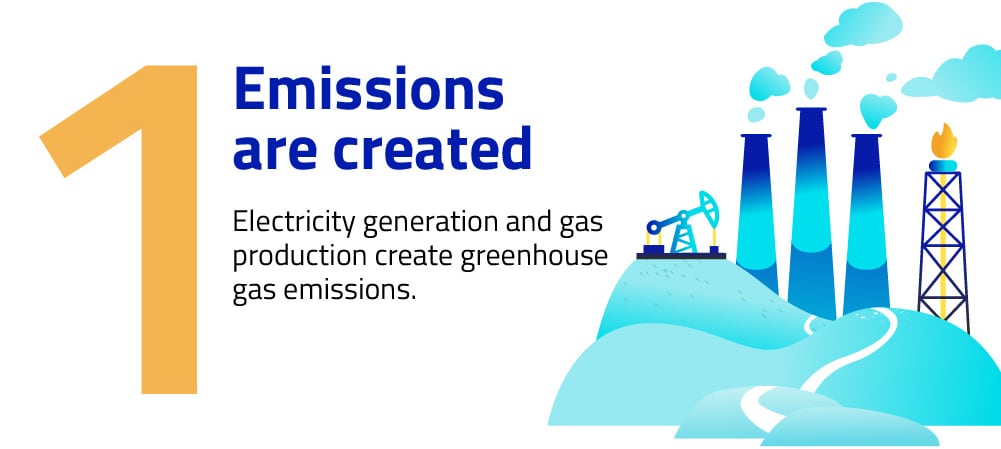 1

Emissions are created

Electricity generation and gas production create greenhouse gas emissions.